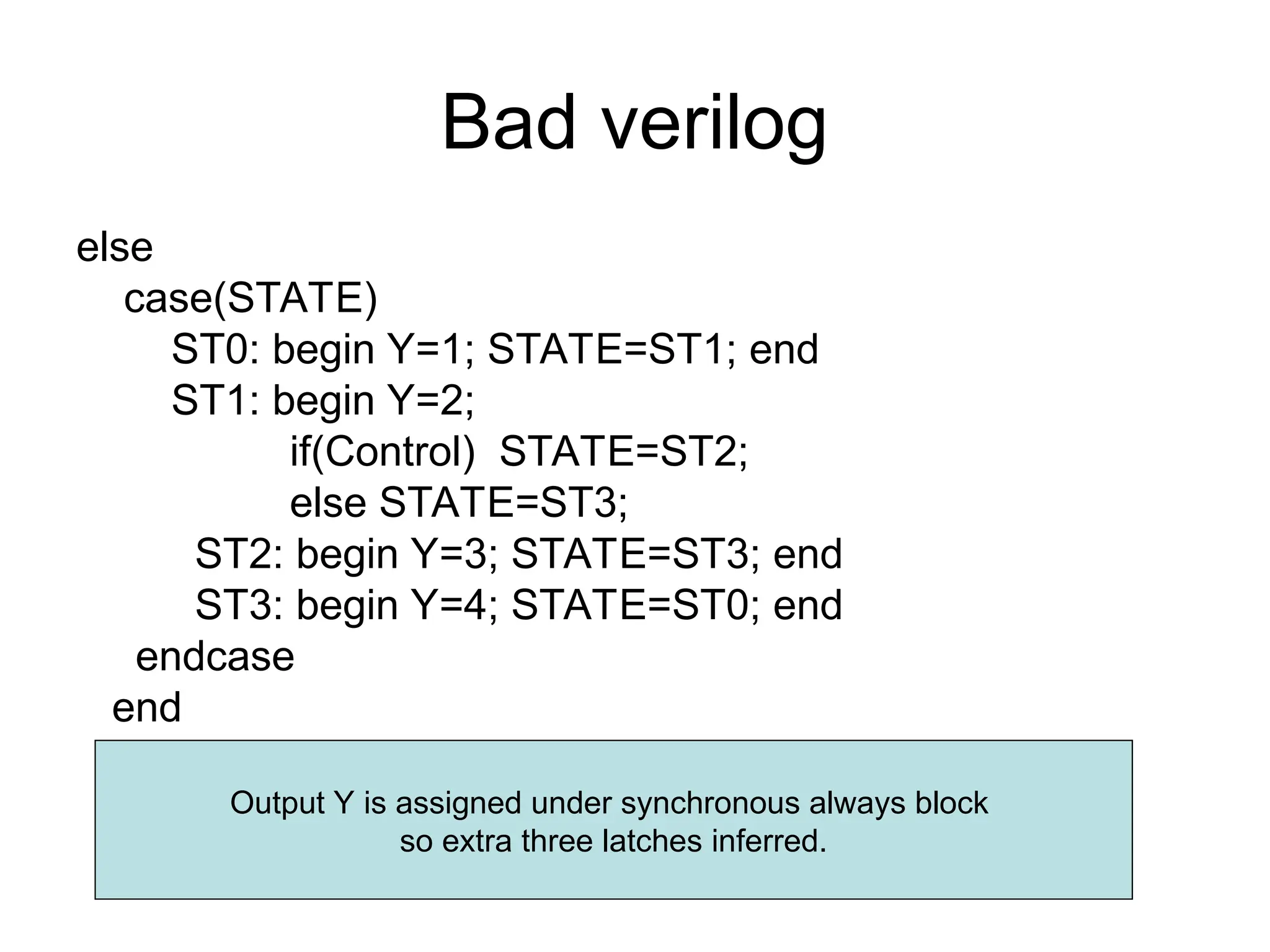 Bad verilog

else
case(STATE)
ST0: begin Y=1; STATE=ST1; end
ST1: begin Y=2;
if(Control) STATE=ST2;
else STATE=ST3;
ST2: begin Y=3; STATE=ST3; end
ST3: begin Y=4; STATE=ST0; end
endcase
end

Output Y is assigned under synchronous always block so extra three latches inferred.